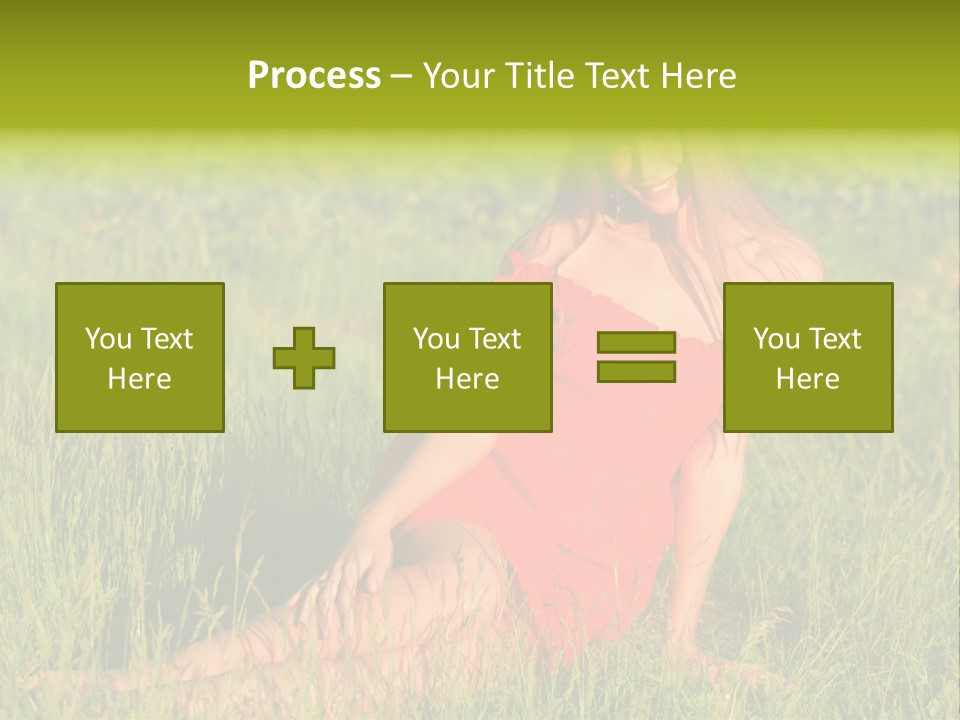 Process – Your Title Text Here

You Text Here

You Text Here

You Text Here